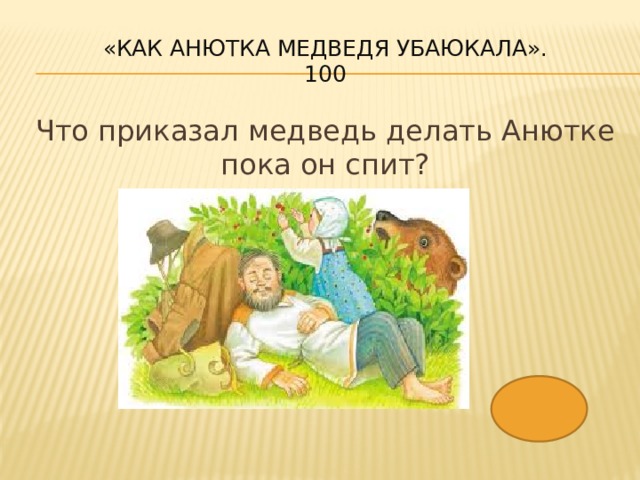 «КАК АНЮТКА МЕДВЕДЯ УБАЮКАЛА». 100

Что приказал медведь делать Анютке пока он спит?